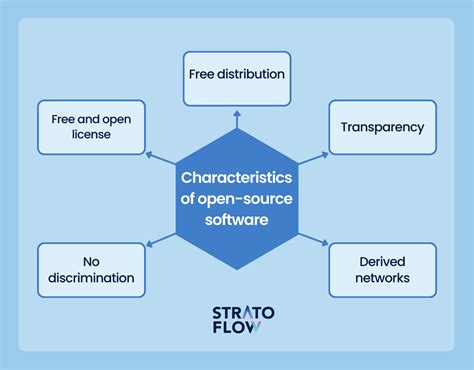 Free distribution

Free and open license

Transparency

Characteristics of open-source software

No discrimination

Derived networks

STRATO FLOW